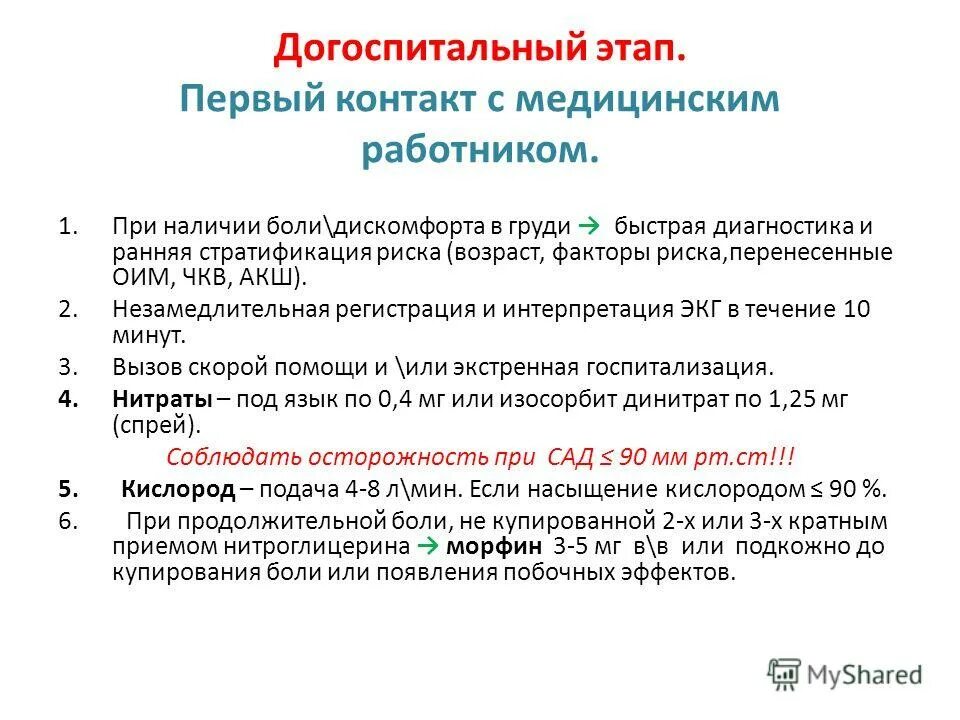 Догоспитальный этап.
Первый контакт с медицинским работником.

1. При наличии боли\дискомфорта в груди → быстрая диагностика и ранняя стратификация риска (возраст, факторы риска,перенесенные ОИМ, ЧКВ, АКШ).
2. Незамедлительная регистрация и интерпретация ЭКГ в течение 10 минут.
3. Вызов скорой помощи и \или экстренная госпитализация.
4. Нитраты – под язык по 0,4 мг или изосорбит динитрат по 1,25 мг (спрей).
Соблюдать осторожность при САД ≤ 90 мм рт.ст!!!
5. Кислород – подача 4-8 л\мин. Если насыщение кислородом ≤ 90 %.
6. При продолжительной боли, не купированной 2-х или 3-х кратным приемом нитроглицерина → морфин 3-5 мг в\в или подкожно до купирования боли или появления побочных эффектов.

MyShared